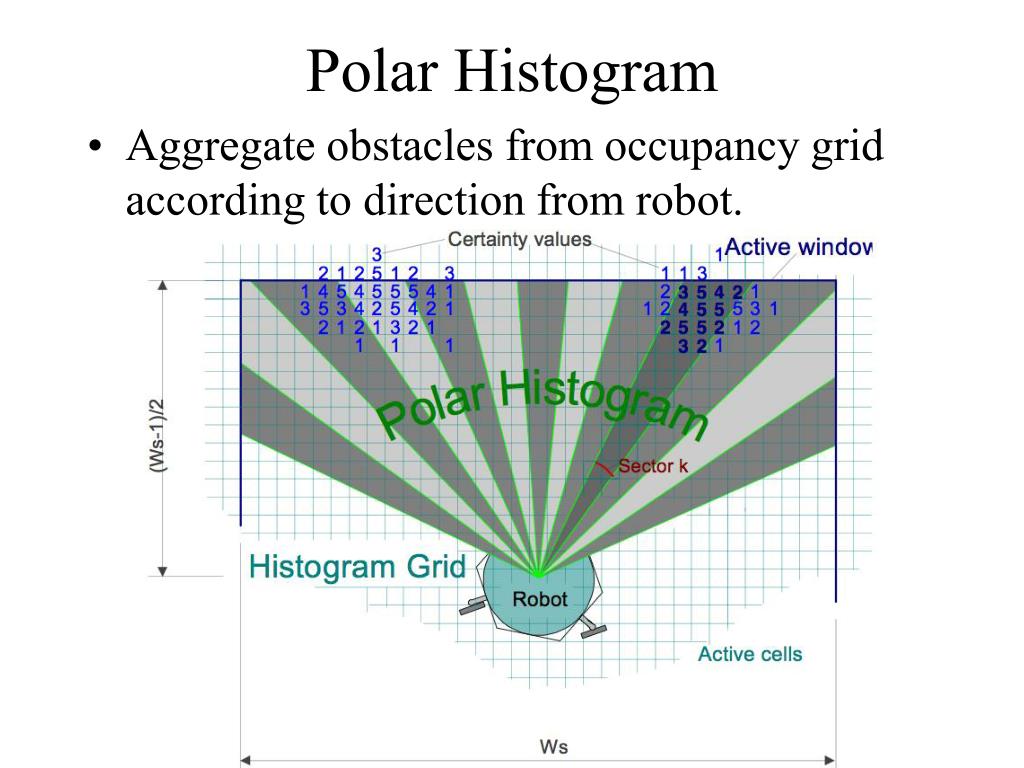 Polar Histogram

• Aggregate obstacles from occupancy grid according to direction from robot.

Certainty values

Active window

3
2 1 2 5 1 2 3
1 4 5 4 5 5 5 4 1
3 5 3 4 2 5 4 2 1
2 1 2 1 3 2 1
1 1 1

1
1 1 3
2 3 5 4 2 1
1 2 4 5 5 5 3 1
2 5 5 2 1 2
3 2 1

Polar Histogram

Sector k

(Ws-1)/2

Histogram Grid

Robot

Active cells

Ws